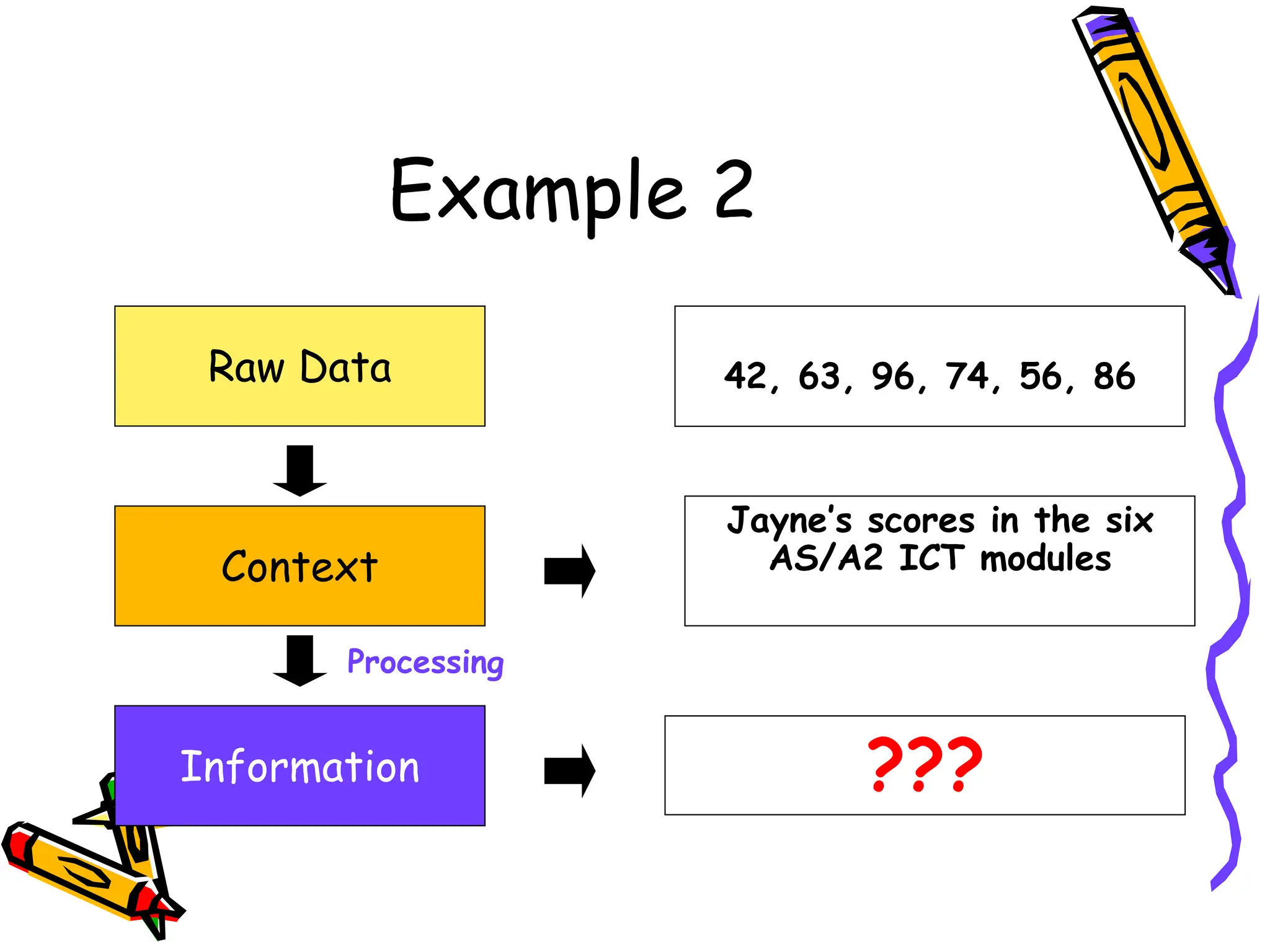 Example 2

Raw Data

42, 63, 96, 74, 56, 86

Context

Jayne's scores in the six AS/A2 ICT modules

Processing

Information

???